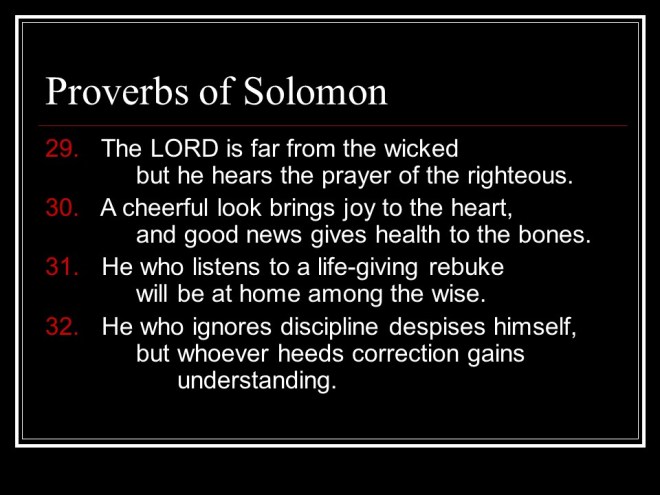 Proverbs of Solomon

29. The LORD is far from the wicked
but he hears the prayer of the righteous.

30. A cheerful look brings joy to the heart,
and good news gives health to the bones.

31. He who listens to a life-giving rebuke
will be at home among the wise.

32. He who ignores discipline despises himself,
but whoever heeds correction gains understanding.